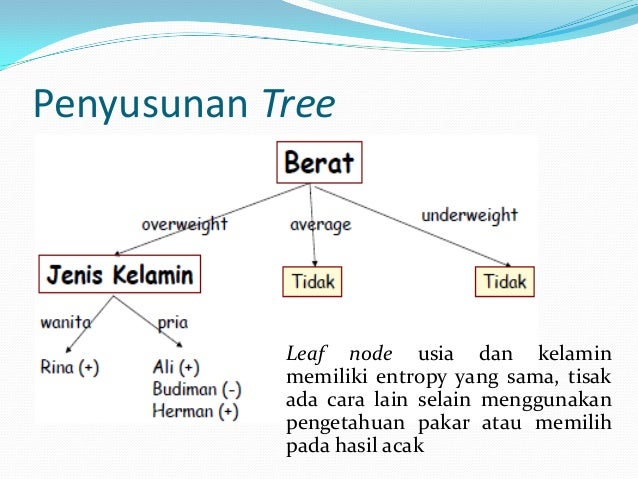 Penyusunan Tree

Berat

overweight

average

underweight

Jenis Kelamin

Tidak

Tidak

wanita

pria

Rina (+)

Ali (+)
Budiman (-)
Herman (+)

Leaf node usia dan kelamin memiliki entropy yang sama, tisak ada cara lain selain menggunakan pengetahuan pakar atau memilih pada hasil acak